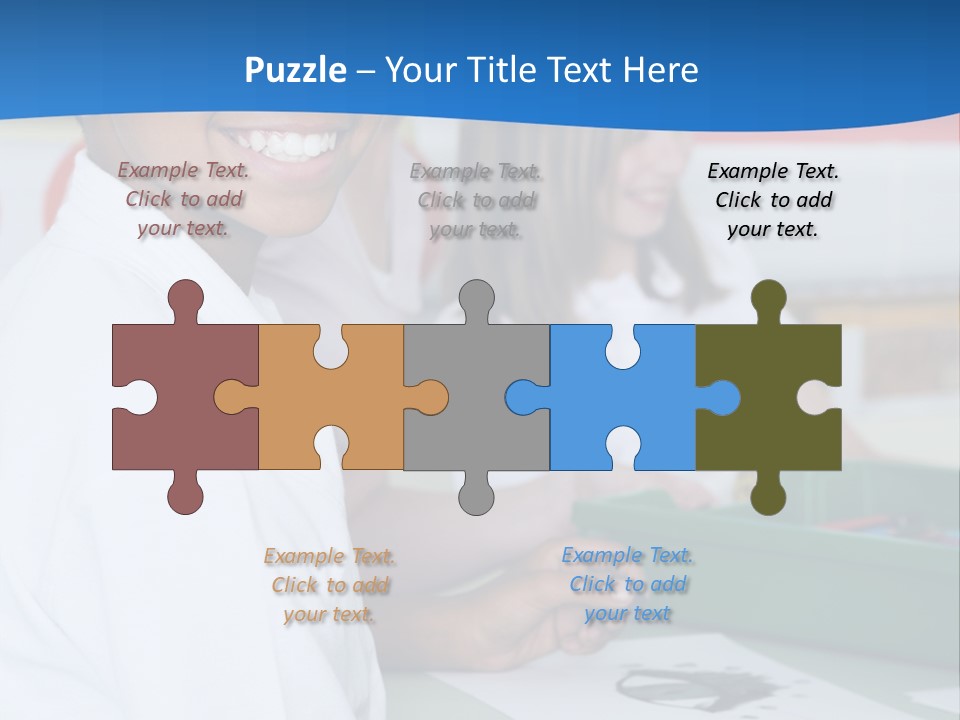 Puzzle – Your Title Text Here

Example Text. Click to add your text.

Example Text. Click to add your text.

Example Text. Click to add your text.

Example Text. Click to add your text.

Example Text. Click to add your text